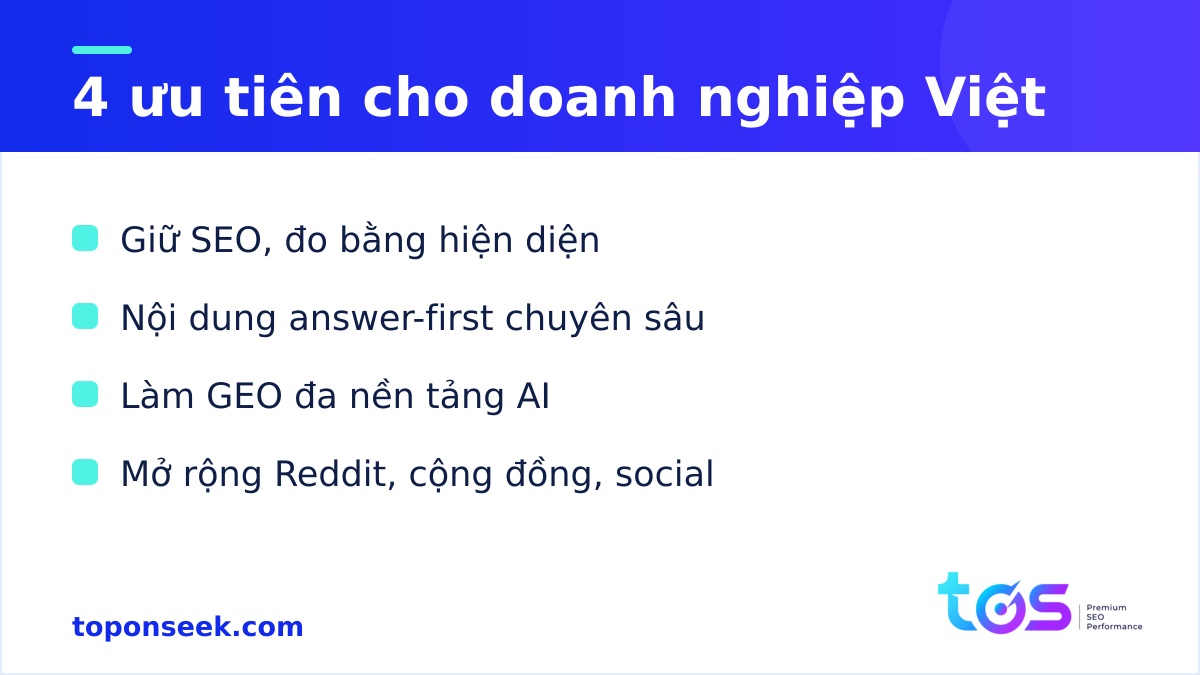 4 ưu tiên cho doanh nghiệp Việt

Giữ SEO, đo bằng hiện diện

Nội dung answer-first chuyên sâu

Làm GEO đa nền tảng AI

Mở rộng Reddit, cộng đồng, social

toponseek.com

tos
Premium
SEO
Performance